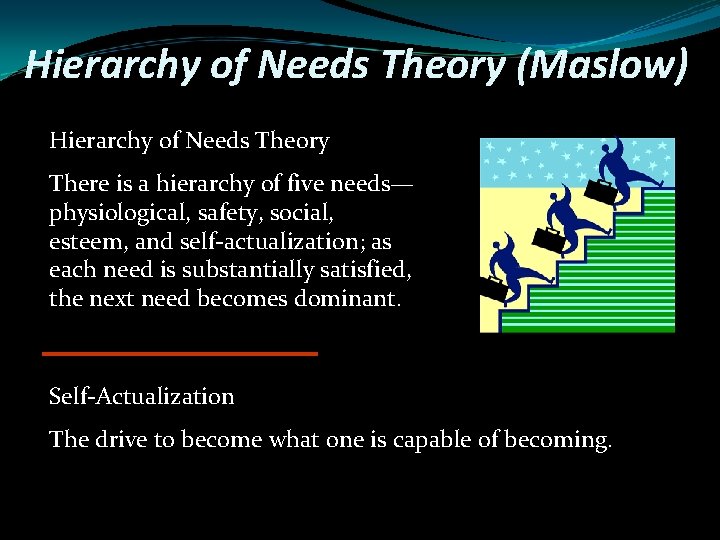 Hierarchy of Needs Theory (Maslow)

Hierarchy of Needs Theory

There is a hierarchy of five needs—physiological, safety, social, esteem, and self-actualization; as each need is substantially satisfied, the next need becomes dominant.

Self-Actualization

The drive to become what one is capable of becoming.